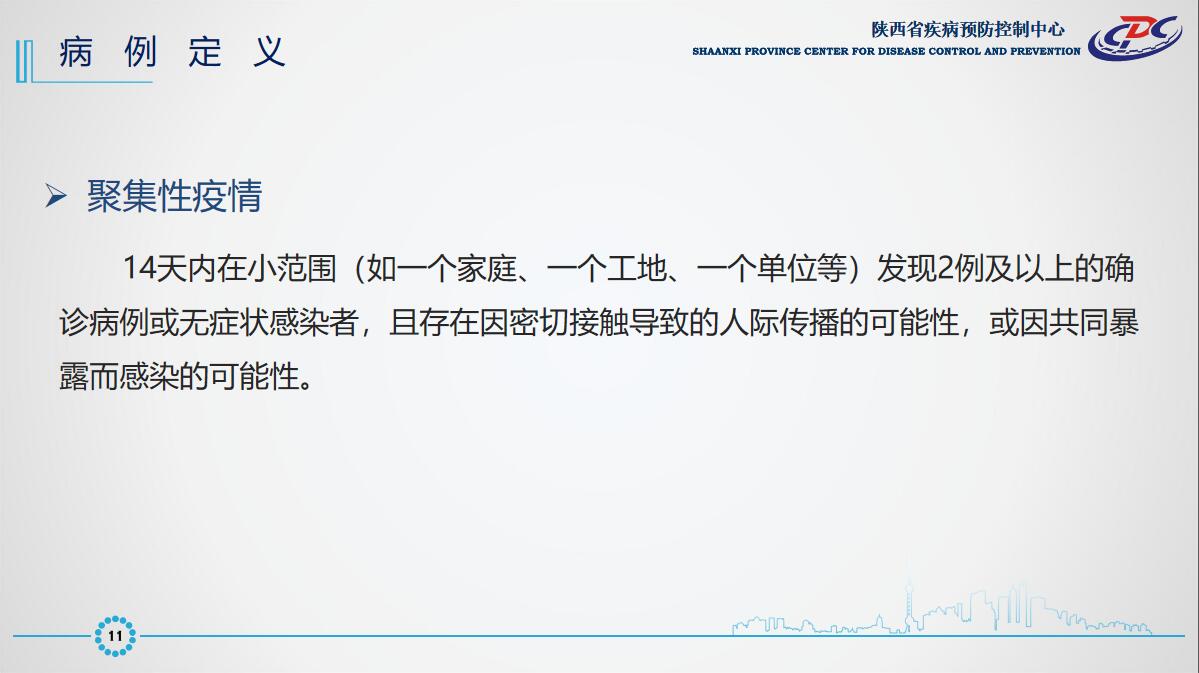 病 例 定 义

陕西省疾病预防控制中心
SHAANXI PROVINCE CENTER FOR DISEASE CONTROL AND PREVENTION

CDC

➢ 聚集性疫情

14天内在小范围（如一个家庭、一个工地、一个单位等）发现2例及以上的确诊病例或无症状感染者，且存在因密切接触导致的人际传播的可能性，或因共同暴露而感染的可能性。

11